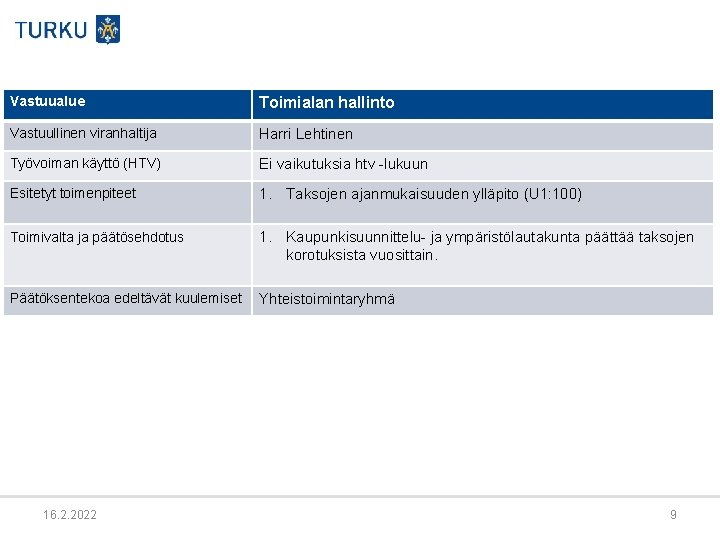 TURKU

| Vastuualue | Toimialan hallinto |
|---|---|
| Vastuullinen viranhaltija | Harri Lehtinen |
| Työvoiman käyttö (HTV) | Ei vaikutuksia htv -lukuun |
| Esitetyt toimenpiteet | 1. Taksojen ajanmukaisuuden ylläpito (U1:100) |
| Toimivalta ja päätösehdotus | 1. Kaupunkisuunnittelu- ja ympäristölautakunta päättää taksojen korotuksista vuosittain. |
| Päätöksentekoa edeltävät kuulemiset | Yhteistoimintaryhmä |

16.2.2022

9